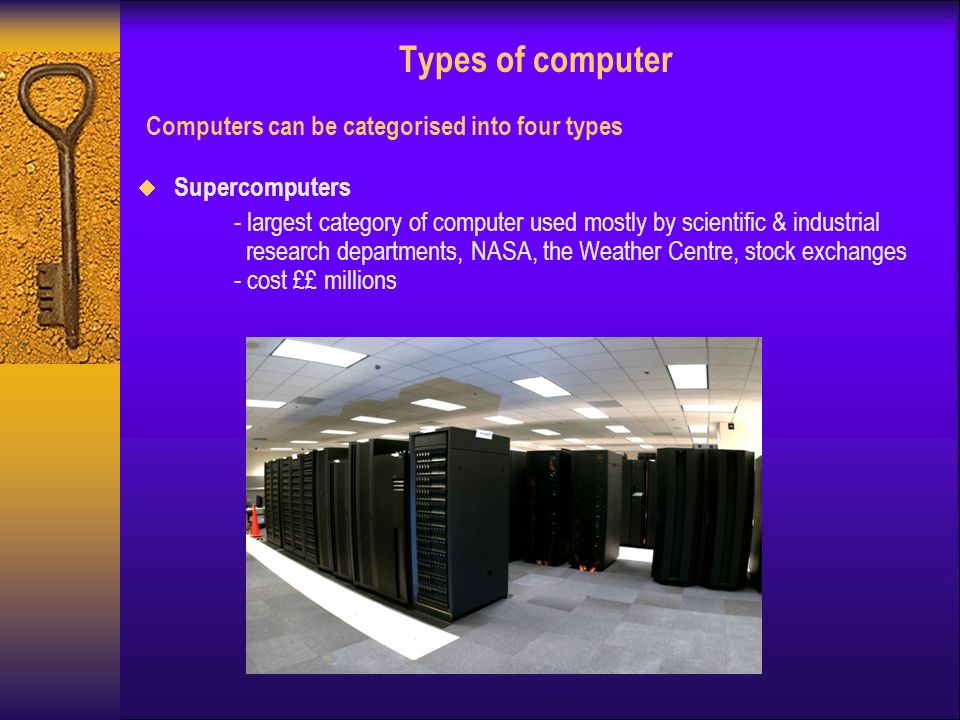 Types of computer

Computers can be categorised into four types

Supercomputers

- largest category of computer used mostly by scientific & industrial research departments, NASA, the Weather Centre, stock exchanges
- cost ££ millions